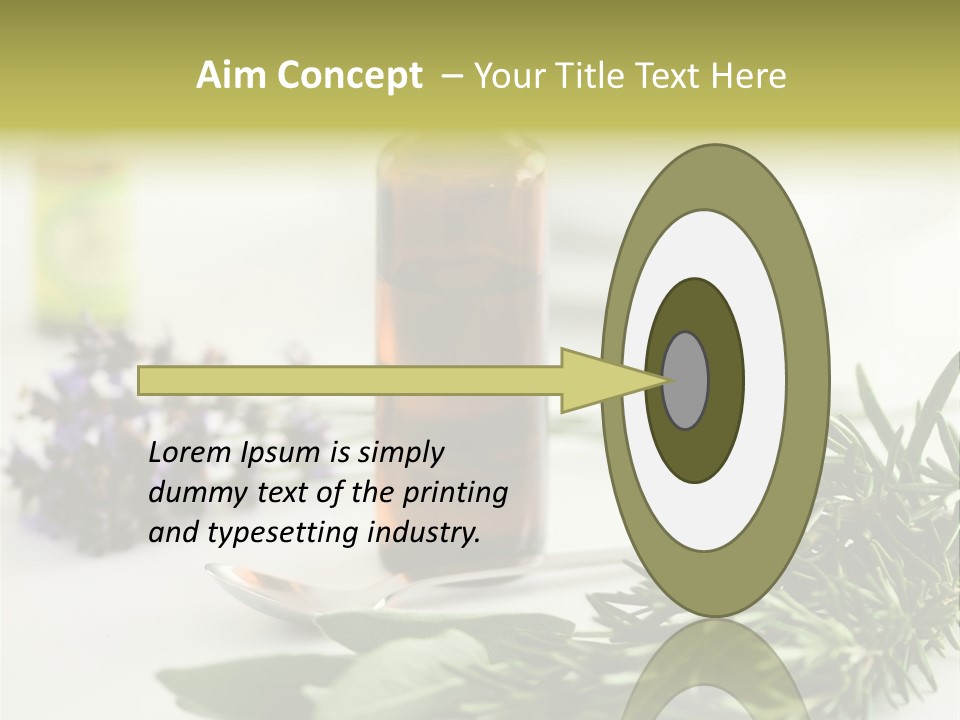 Aim Concept – Your Title Text Here

Lorem Ipsum is simply dummy text of the printing and typesetting industry.